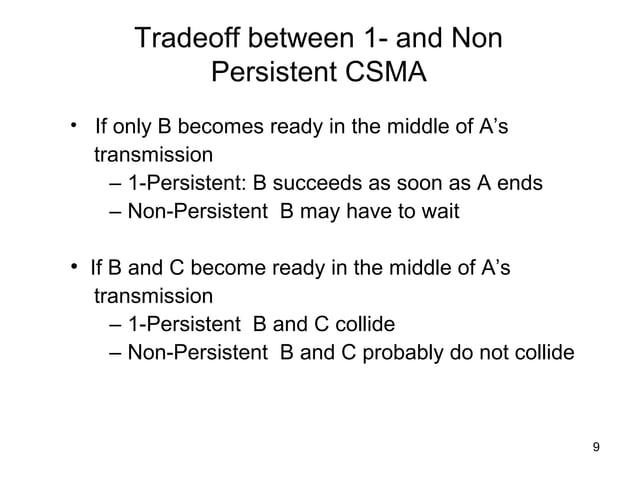 Tradeoff between 1- and Non Persistent CSMA

• If only B becomes ready in the middle of A's transmission
– 1-Persistent: B succeeds as soon as A ends
– Non-Persistent B may have to wait

• If B and C become ready in the middle of A's transmission
– 1-Persistent B and C collide
– Non-Persistent B and C probably do not collide

9